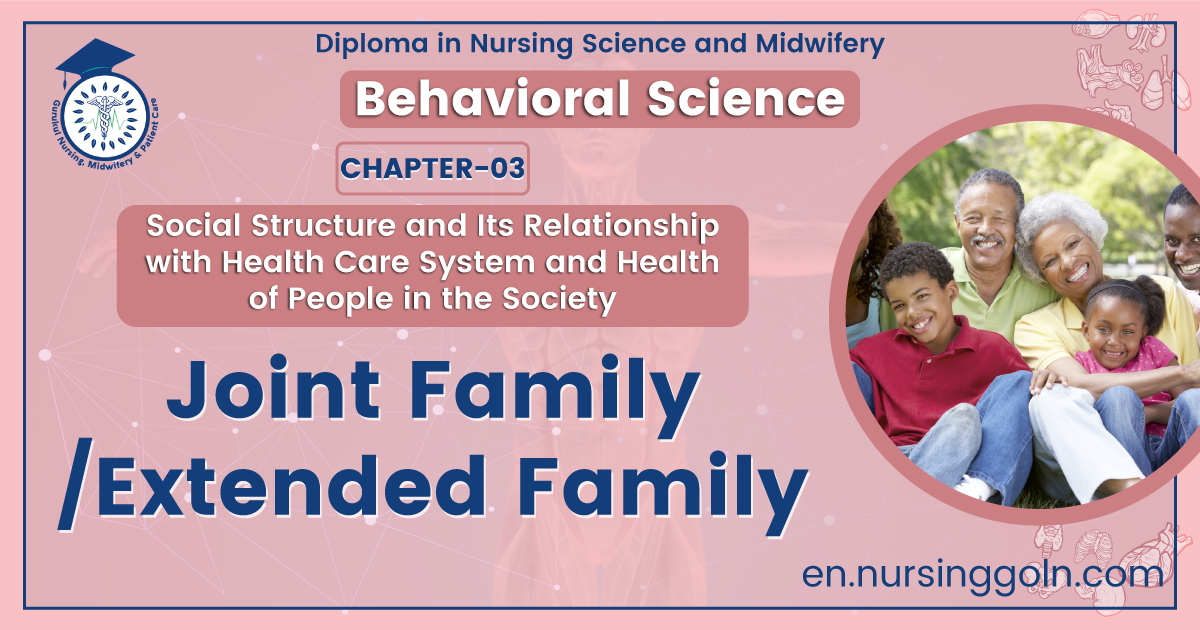 Gurukul Nursing, Midwifery & Patient Care

Diploma in Nursing Science and Midwifery

Behavioral Science

CHAPTER-03

Social Structure and Its Relationship with Health Care System and Health of People in the Society

Joint Family /Extended Family

en.nursinggoln.com